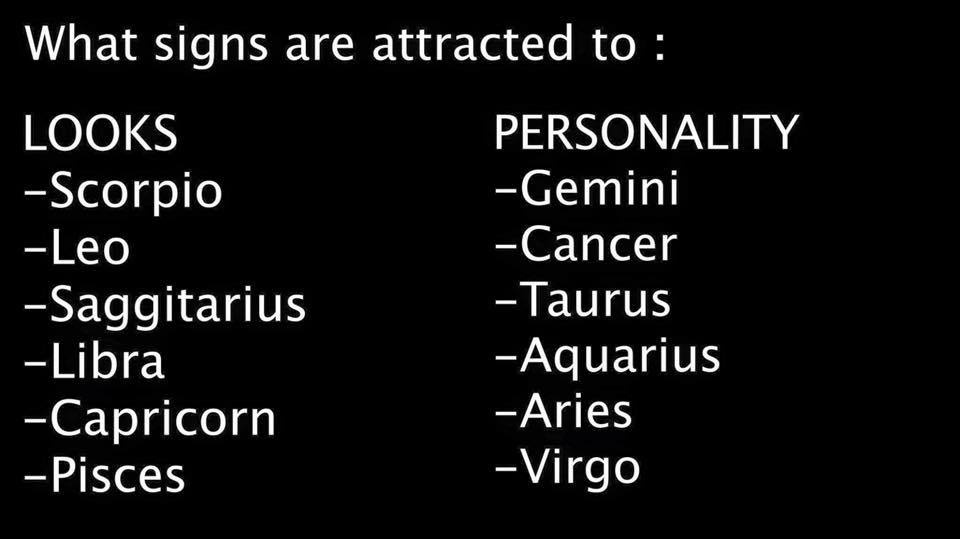 What signs are attracted to :

LOOKS
-Scorpio
-Leo
-Saggitarius
-Libra
-Capricorn
-Pisces

PERSONALITY
-Gemini
-Cancer
-Taurus
-Aquarius
-Aries
-Virgo